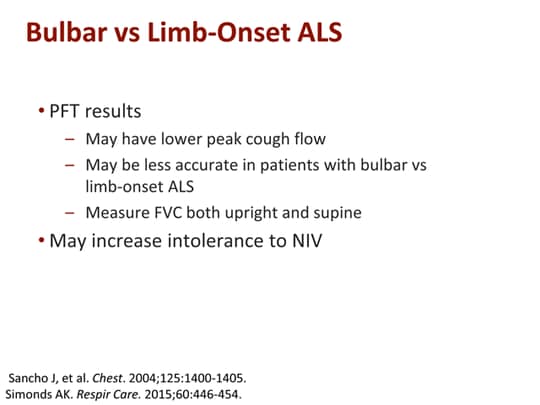 Bulbar vs Limb-Onset ALS

• PFT results
– May have lower peak cough flow
– May be less accurate in patients with bulbar vs limb-onset ALS
– Measure FVC both upright and supine
• May increase intolerance to NIV

Sancho J, et al. Chest. 2004;125:1400-1405.
Simonds AK. Respir Care. 2015;60:446-454.